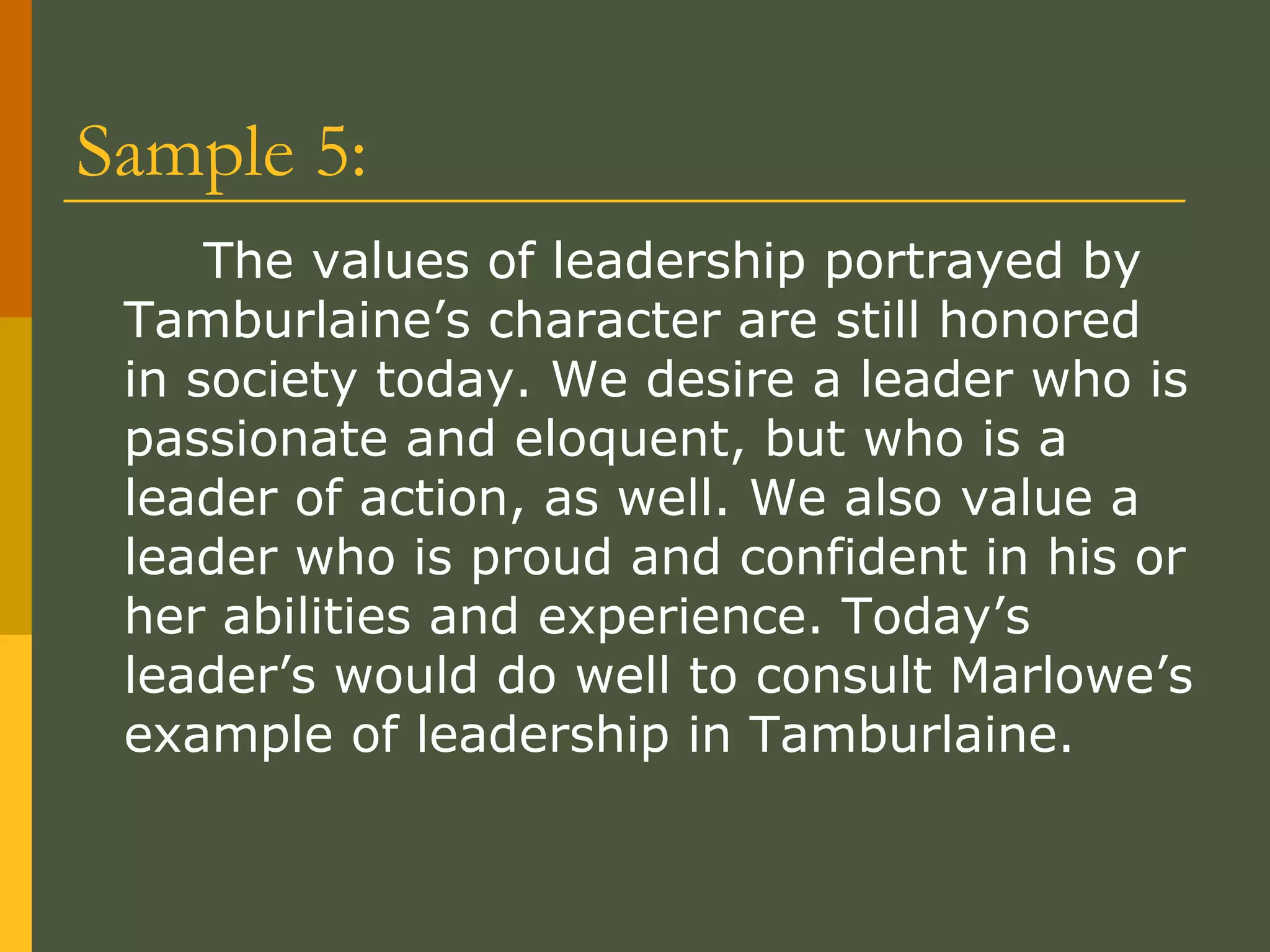 Sample 5:

The values of leadership portrayed by Tamburlaine’s character are still honored in society today. We desire a leader who is passionate and eloquent, but who is a leader of action, as well. We also value a leader who is proud and confident in his or her abilities and experience. Today’s leader’s would do well to consult Marlowe’s example of leadership in Tamburlaine.